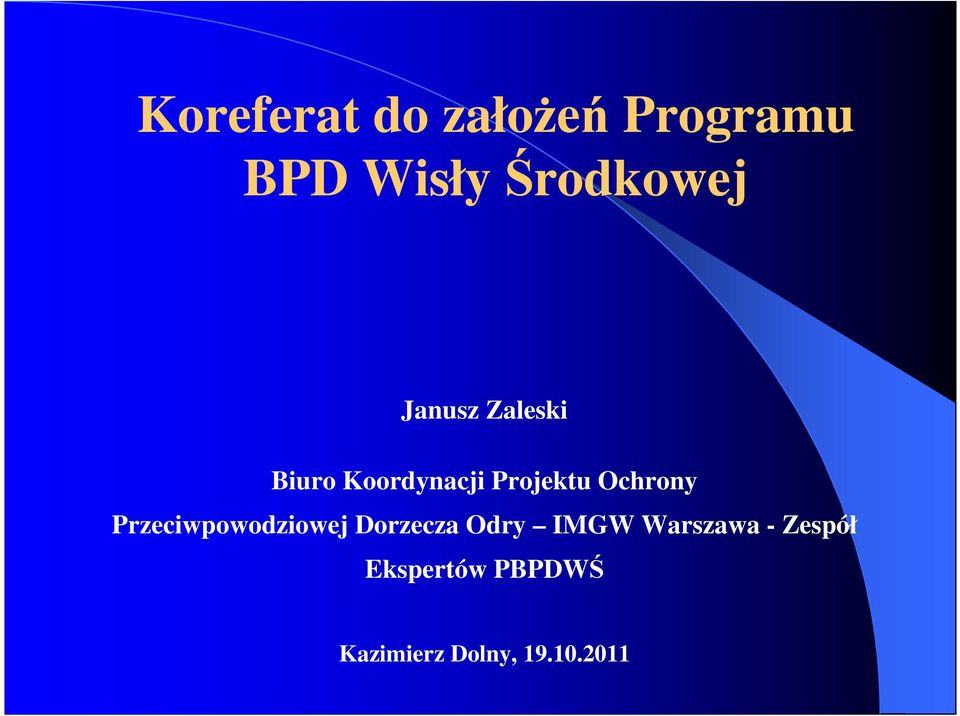 Koreferat do założeń Programu BPD Wisły Środkowej

Janusz Zaleski

Biuro Koordynacji Projektu Ochrony Przeciwpowodziowej Dorzecza Odry – IMGW Warszawa - Zespół Ekspertów PBPDWŚ

Kazimierz Dolny, 19.10.2011